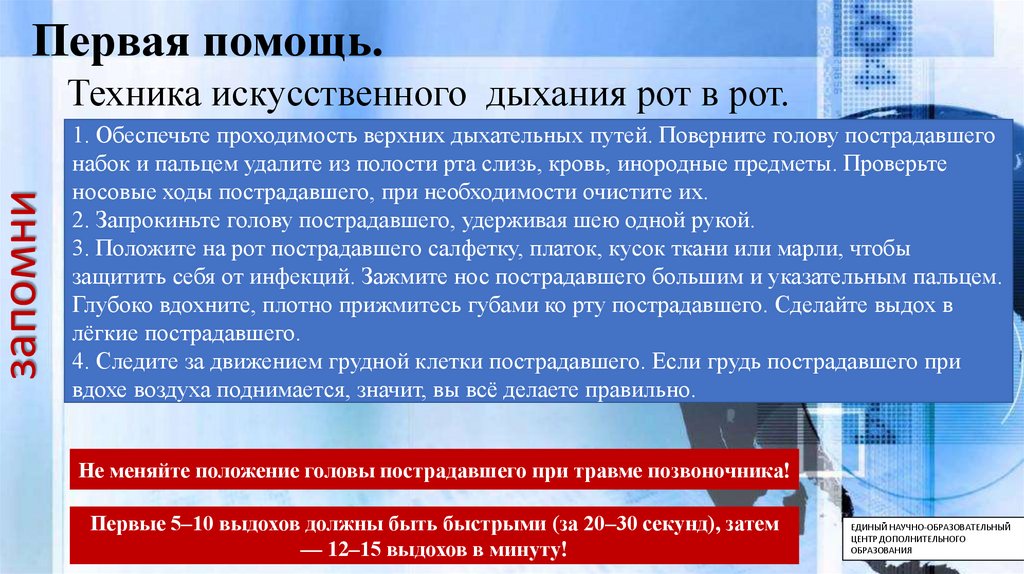 Первая помощь.

Техника искусственного дыхания рот в рот.

запомни

1. Обеспечьте проходимость верхних дыхательных путей. Поверните голову пострадавшего набок и пальцем удалите из полости рта слизь, кровь, инородные предметы. Проверьте носовые ходы пострадавшего, при необходимости очистите их.
2. Запрокиньте голову пострадавшего, удерживая шею одной рукой.
3. Положите на рот пострадавшего салфетку, платок, кусок ткани или марли, чтобы защитить себя от инфекций. Зажмите нос пострадавшего большим и указательным пальцем. Глубоко вдохните, плотно прижмитесь губами ко рту пострадавшего. Сделайте выдох в лёгкие пострадавшего.
4. Следите за движением грудной клетки пострадавшего. Если грудь пострадавшего при вдохе воздуха поднимается, значит, вы всё делаете правильно.

Не меняйте положение головы пострадавшего при травме позвоночника!

Первые 5–10 выдохов должны быть быстрыми (за 20–30 секунд), затем — 12–15 выдохов в минуту!

ЕДИНЫЙ НАУЧНО-ОБРАЗОВАТЕЛЬНЫЙ ЦЕНТР ДОПОЛНИТЕЛЬНОГО ОБРАЗОВАНИЯ